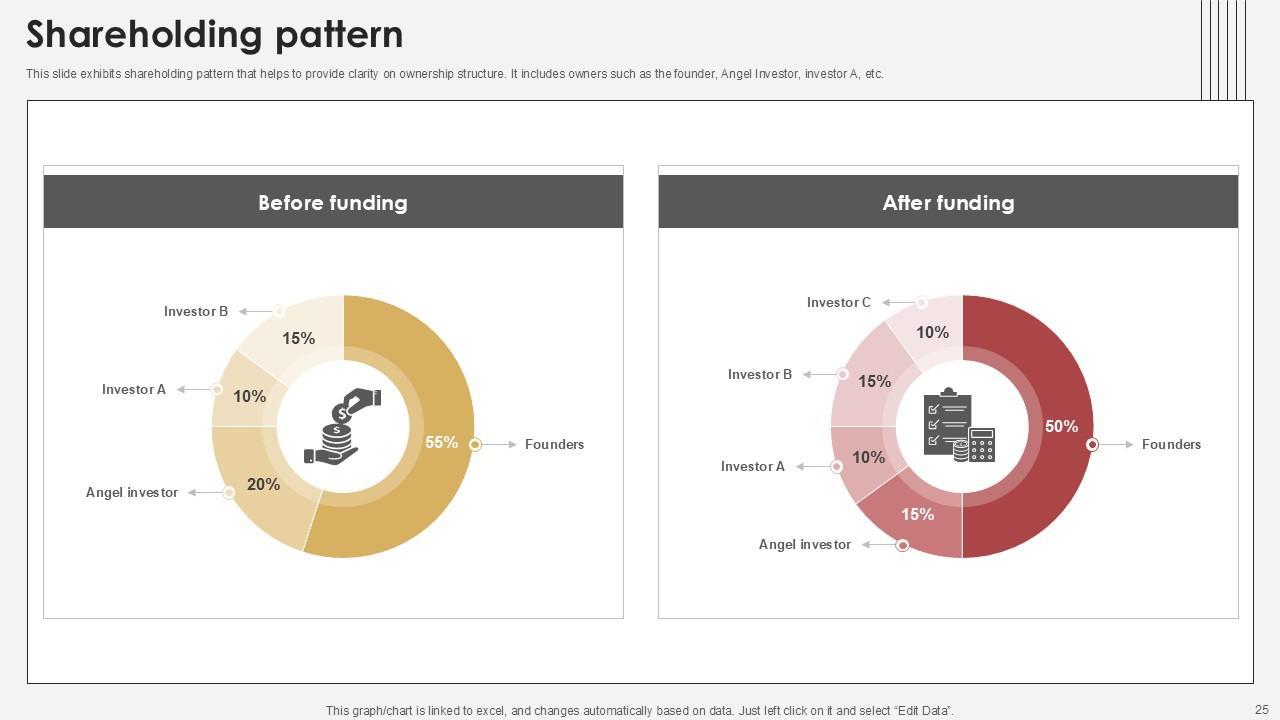 Shareholding pattern

This slide exhibits shareholding pattern that helps to provide clarity on ownership structure. It includes owners such as the founder, Angel Investor, investor A, etc.

Before funding

Investor B
15%
Investor A
10%
Angel investor
20%
55%
Founders

After funding

Investor C
10%
Investor B
15%
Investor A
10%
Angel investor
15%
50%
Founders

This graph/chart is linked to excel, and changes automatically based on data. Just left click on it and select "Edit Data".

25